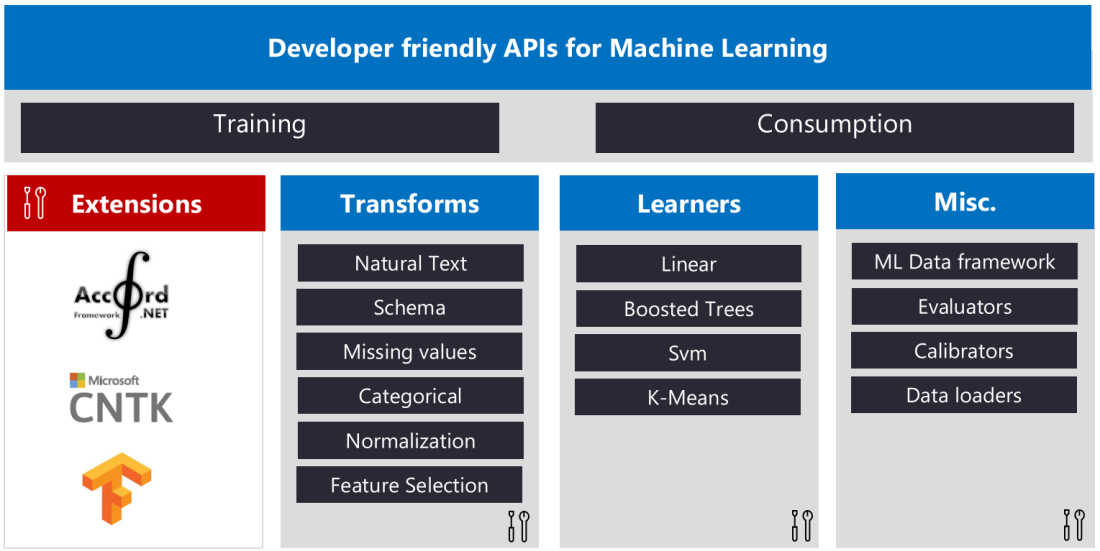 Developer friendly APIs for Machine Learning

Training

Consumption

Extensions

Accord Framework .NET

Microsoft CNTK

Transforms

Natural Text

Schema

Missing values

Categorical

Normalization

Feature Selection

Learners

Linear

Boosted Trees

Svm

K-Means

Misc.

ML Data framework

Evaluators

Calibrators

Data loaders